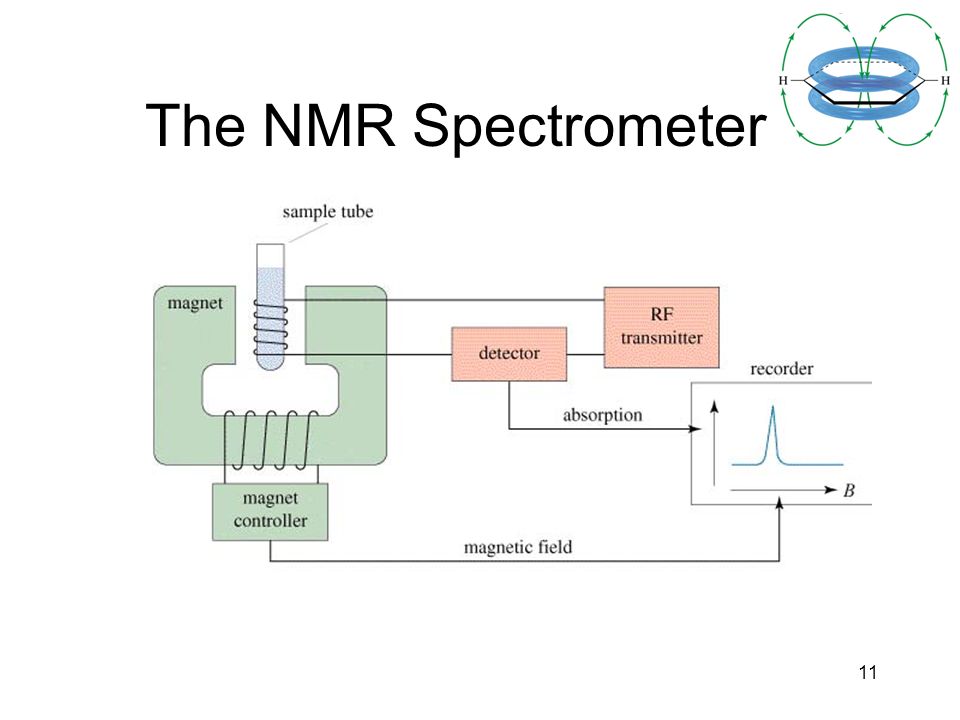 The NMR Spectrometer

H H

sample tube

magnet

RF transmitter

detector

recorder

absorption

$B$

magnet controller

magnetic field

11